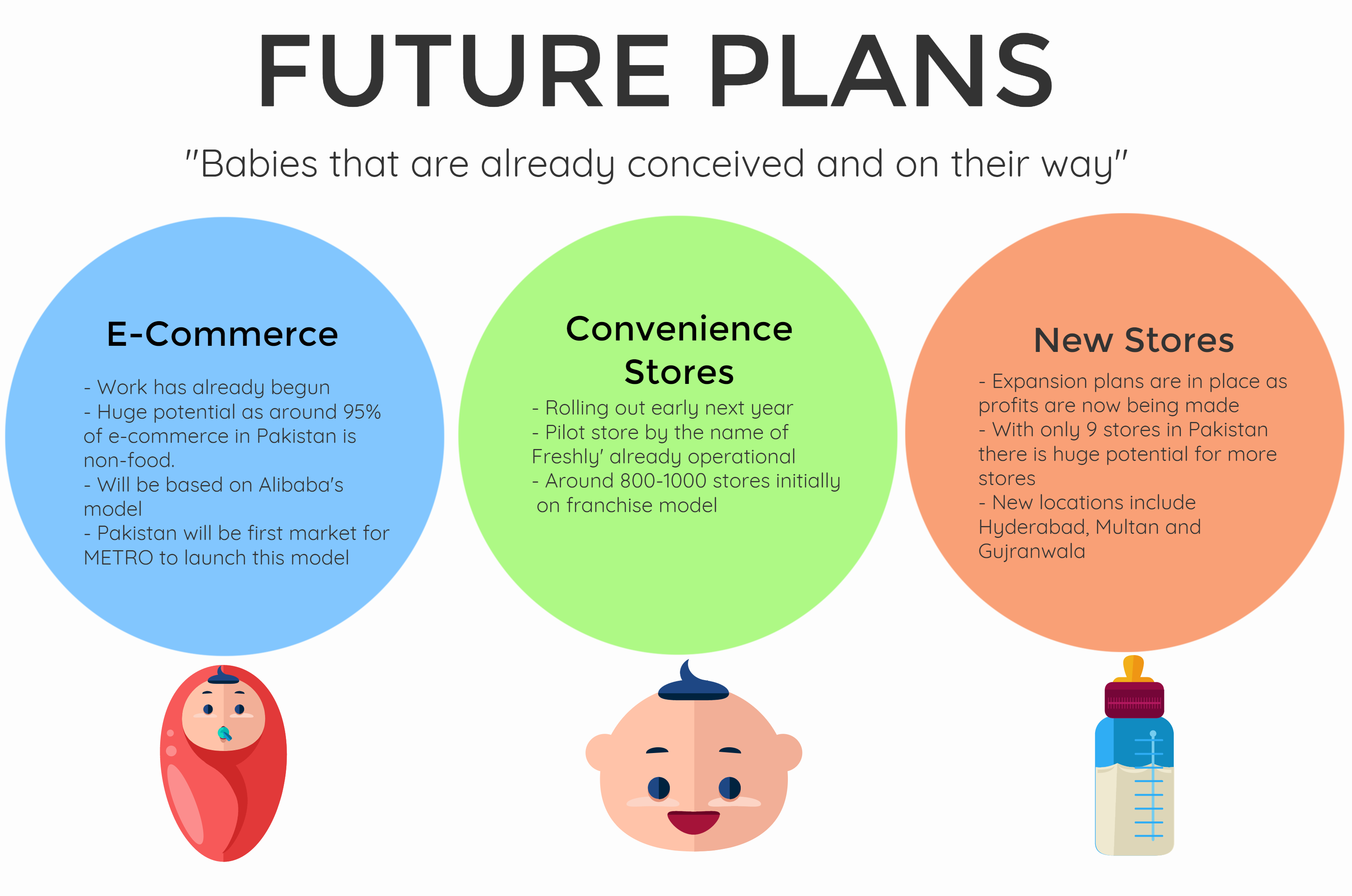 FUTURE PLANS

"Babies that are already conceived and on their way"

E-Commerce

- Work has already begun
- Huge potential as around 95% of e-commerce in Pakistan is non-food.
- Will be based on Alibaba's model
- Pakistan will be first market for METRO to launch this model

Convenience Stores

- Rolling out early next year
- Pilot store by the name of Freshly' already operational
- Around 800-1000 stores initially on franchise model

New Stores

- Expansion plans are in place as profits are now being made
- With only 9 stores in Pakistan there is huge potential for more stores
- New locations include Hyderabad, Multan and Gujranwala